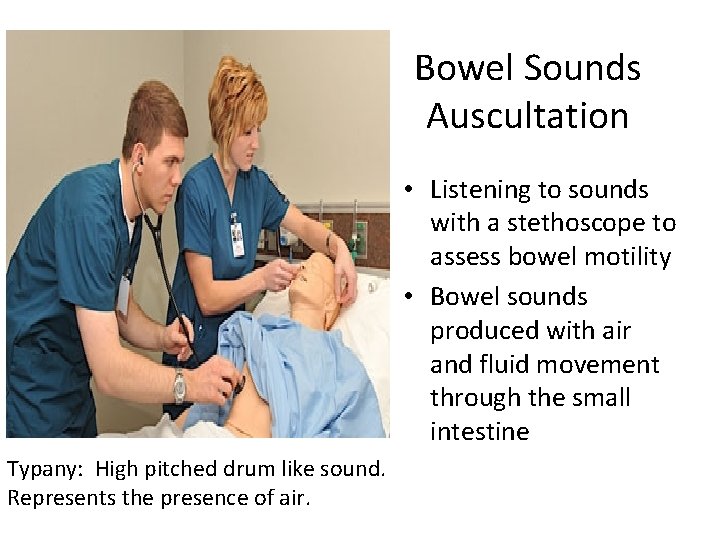 Bowel Sounds Auscultation

• Listening to sounds with a stethoscope to assess bowel motility
• Bowel sounds produced with air and fluid movement through the small intestine

Typany: High pitched drum like sound. Represents the presence of air.